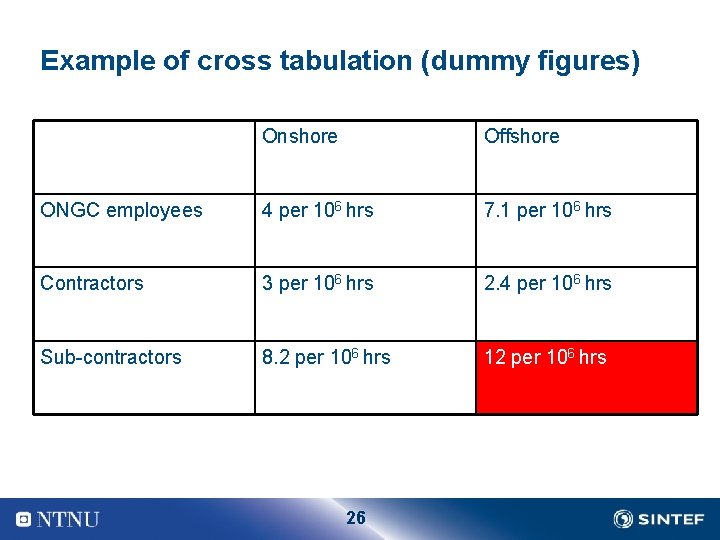 Example of cross tabulation (dummy figures)

| | Onshore | Offshore |
|---|---|---|
| ONGC employees | 4 per $10^6$ hrs | 7.1 per $10^6$ hrs |
| Contractors | 3 per $10^6$ hrs | 2.4 per $10^6$ hrs |
| Sub-contractors | 8.2 per $10^6$ hrs | 12 per $10^6$ hrs |

NTNU

26

SINTEF